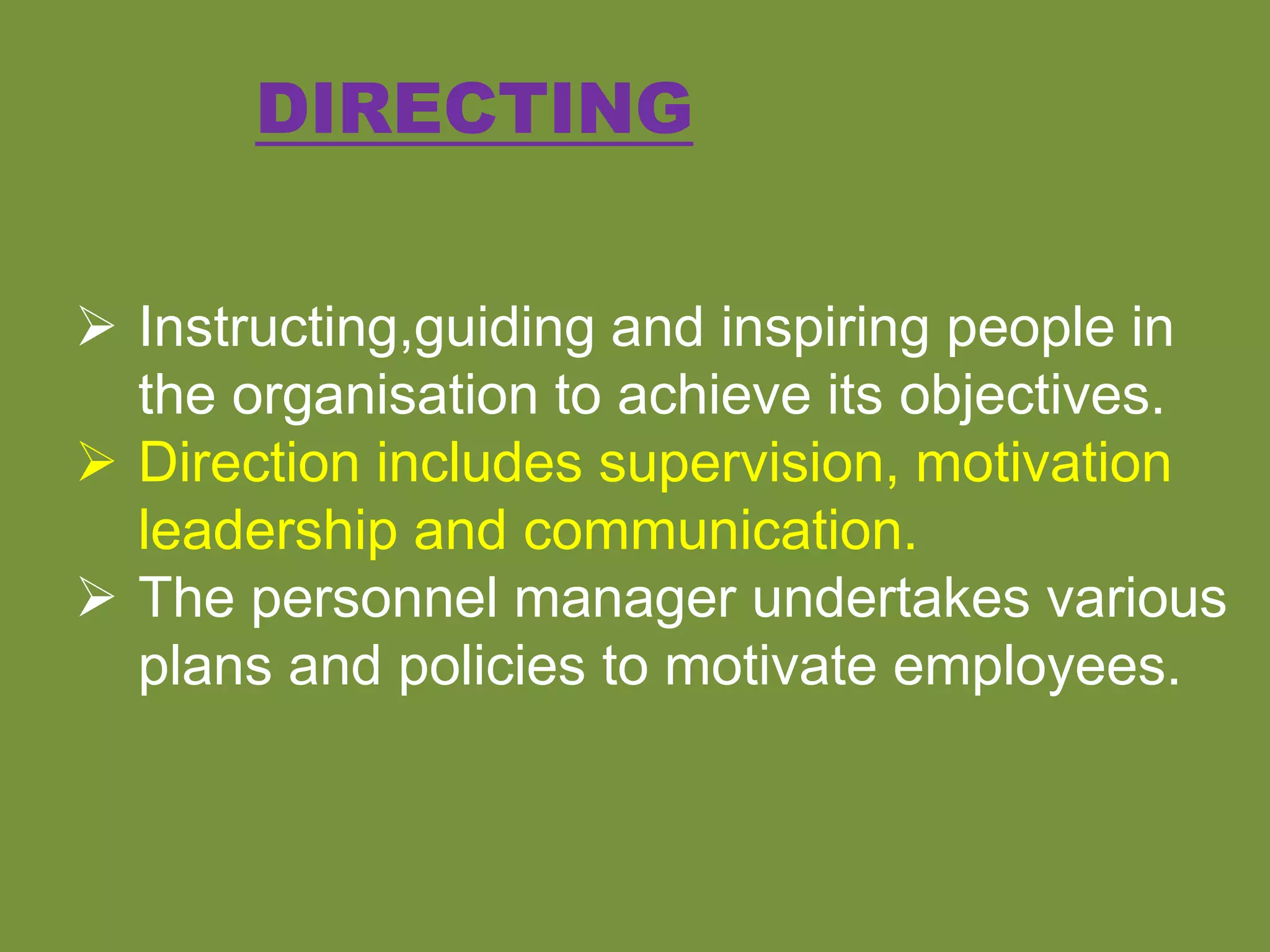 DIRECTING

➢ Instructing,guiding and inspiring people in the organisation to achieve its objectives.
➢ Direction includes supervision, motivation leadership and communication.
➢ The personnel manager undertakes various plans and policies to motivate employees.